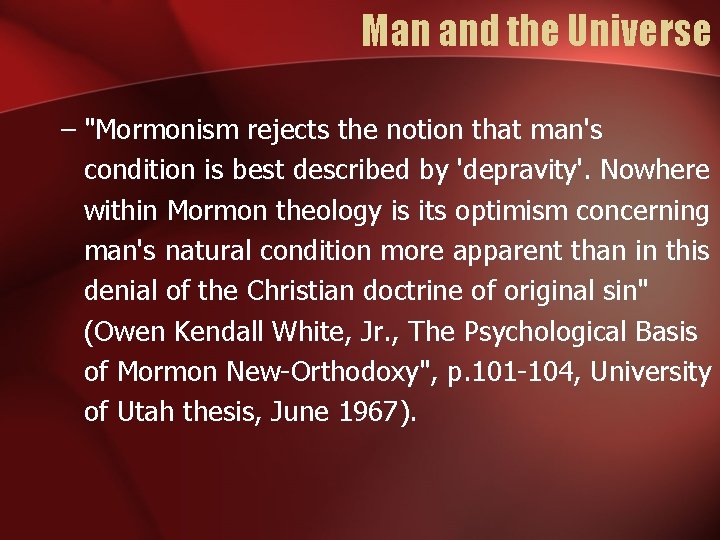 Man and the Universe

– "Mormonism rejects the notion that man's condition is best described by 'depravity'. Nowhere within Mormon theology is its optimism concerning man's natural condition more apparent than in this denial of the Christian doctrine of original sin" (Owen Kendall White, Jr., The Psychological Basis of Mormon New-Orthodoxy", p.101-104, University of Utah thesis, June 1967).